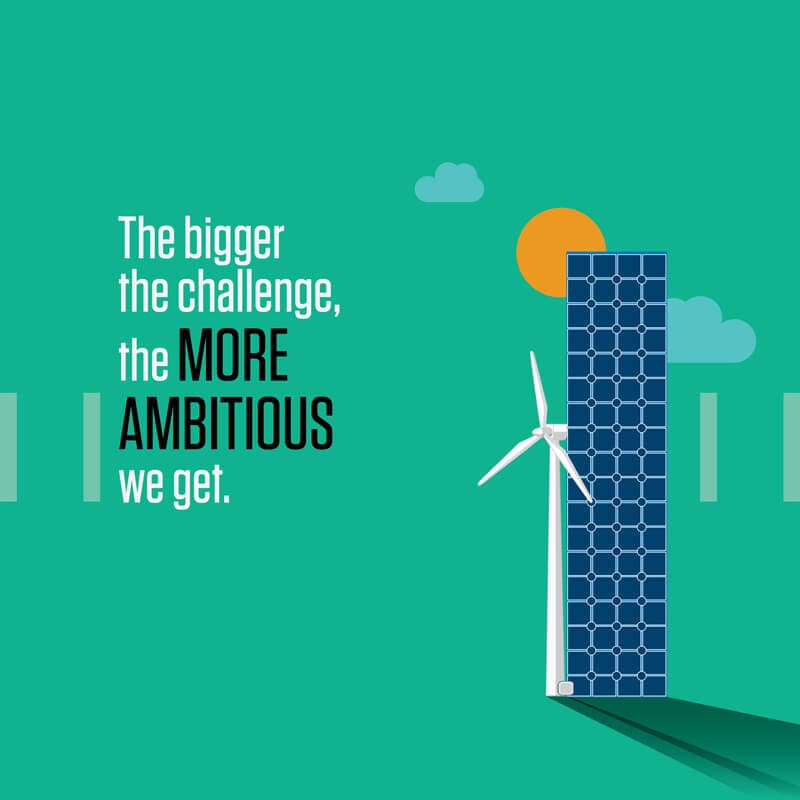 The bigger the challenge, the MORE AMBITIOUS we get.